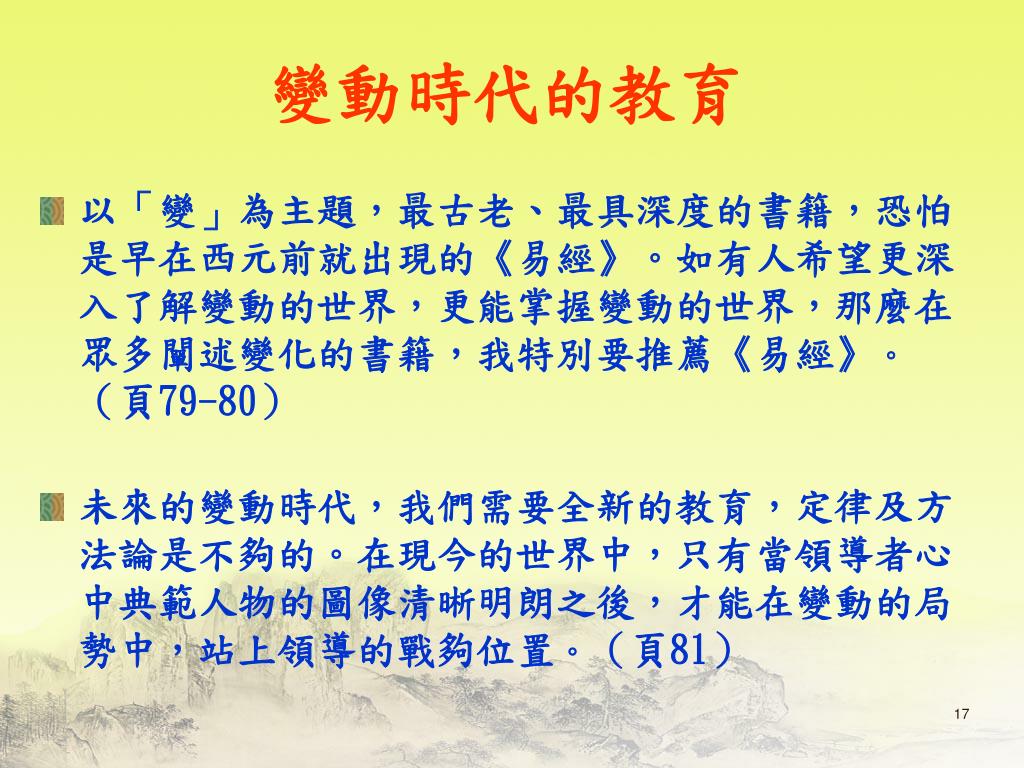 變動時代的教育

以「變」為主題，最古老、最具深度的書籍，恐怕是早在西元前就出現的《易經》。如有人希望更深入了解變動的世界，更能掌握變動的世界，那麼在眾多闡述變化的書籍，我特別要推薦《易經》。（頁79-80）

未來的變動時代，我們需要全新的教育，定律及方法論是不夠的。在現今的世界中，只有當領導者心中典範人物的圖像清晰明朗之後，才能在變動的局勢中，站上領導的戰夠位置。（頁81）

17